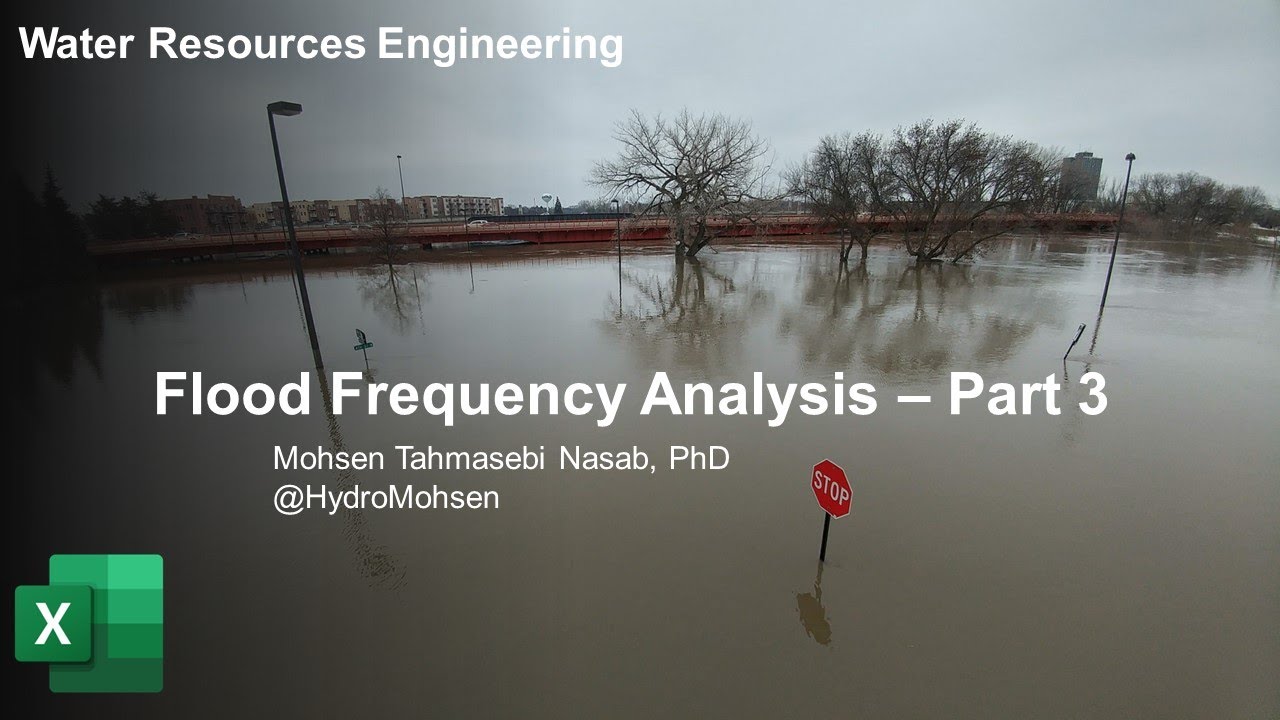 Water Resources Engineering

Flood Frequency Analysis – Part 3

Mohsen Tahmasebi Nasab, PhD
@HydroMohsen

STOP

X